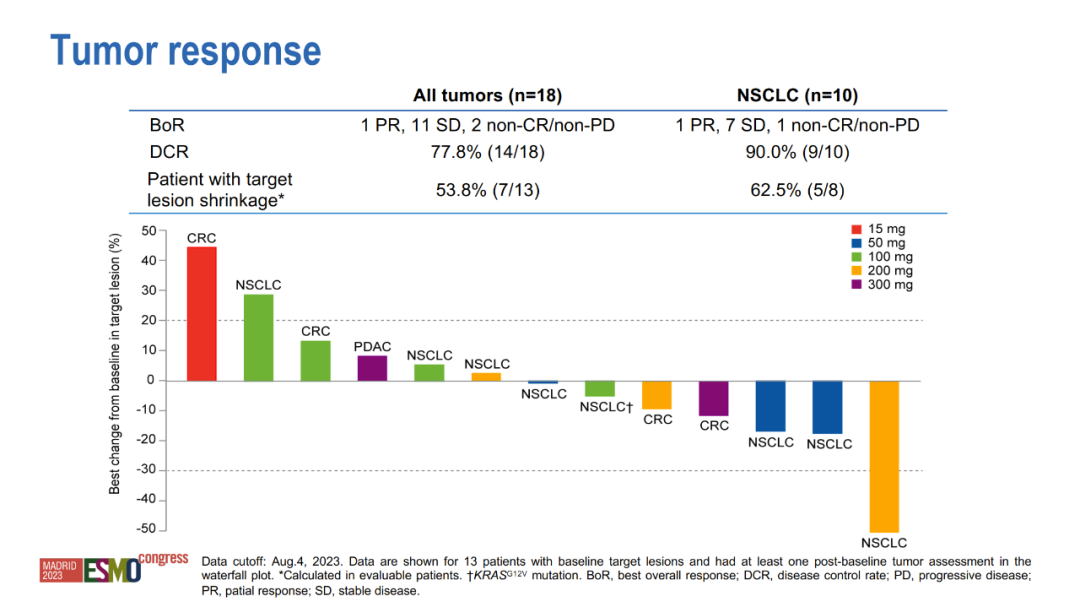 Tumor response

| | All tumors (n=18) | NSCLC (n=10) |
|---|---|---|
| BoR | 1 PR, 11 SD, 2 non-CR/non-PD | 1 PR, 7 SD, 1 non-CR/non-PD |
| DCR | 77.8% (14/18) | 90.0% (9/10) |
| Patient with target lesion shrinkage* | 53.8% (7/13) | 62.5% (5/8) |

Best change from baseline in target lesion (%)

50
40
30
20
10
0
-10
-20
-30
-40
-50

CRC
NSCLC
CRC
PDAC
NSCLC
NSCLC
NSCLC
NSCLC†
CRC
CRC
NSCLC
NSCLC
NSCLC

15 mg
50 mg
100 mg
200 mg
300 mg

MADRID 2023 ESMO congress

Data cutoff: Aug.4, 2023. Data are shown for 13 patients with baseline target lesions and had at least one post-baseline tumor assessment in the waterfall plot. *Calculated in evaluable patients. †$KRAS^{G12V}$ mutation. BoR, best overall response; DCR, disease control rate; PD, progressive disease; PR, patial response; SD, stable disease.